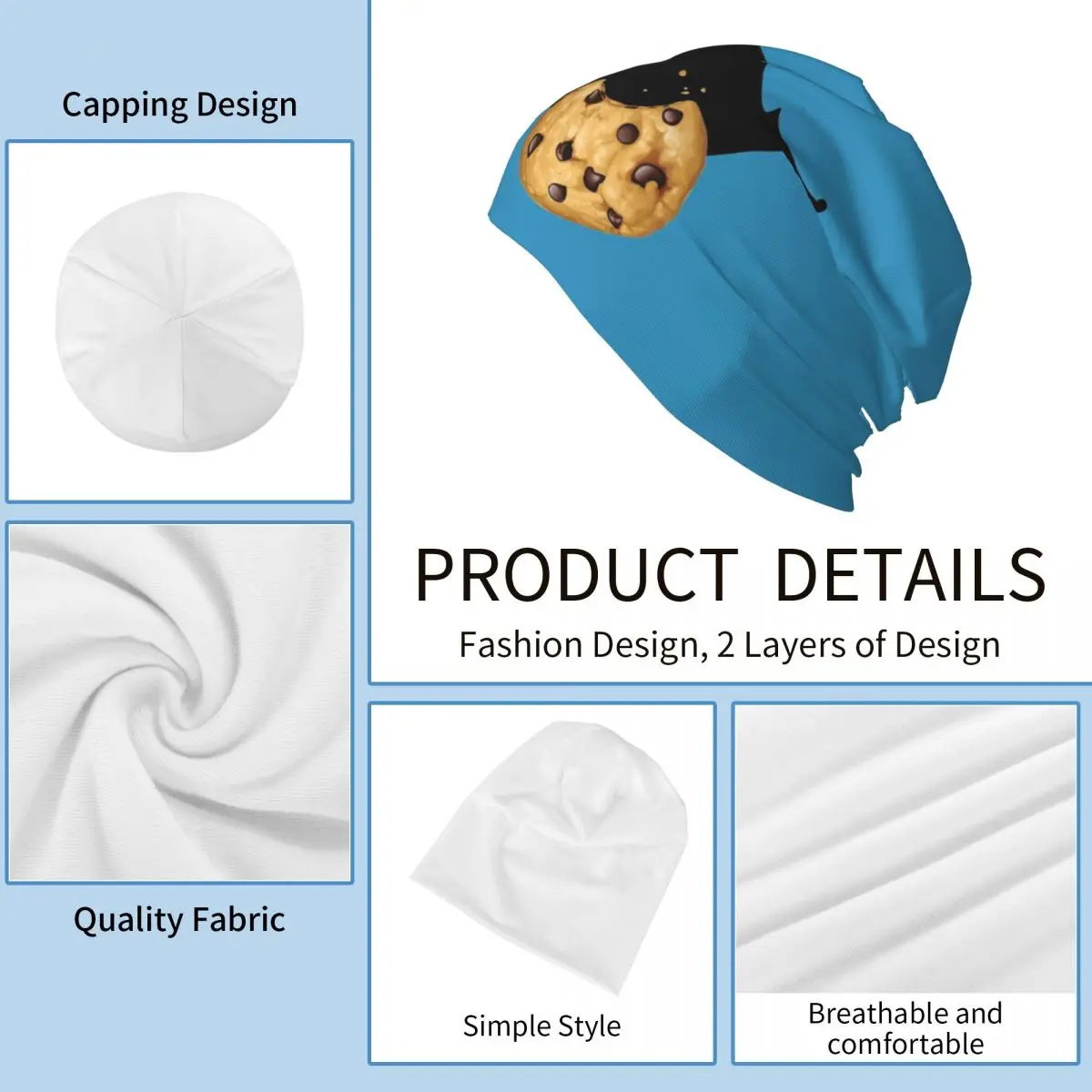 Capping Design

Quality Fabric

PRODUCT DETAILS

Fashion Design, 2 Layers of Design

Simple Style

Breathable and comfortable